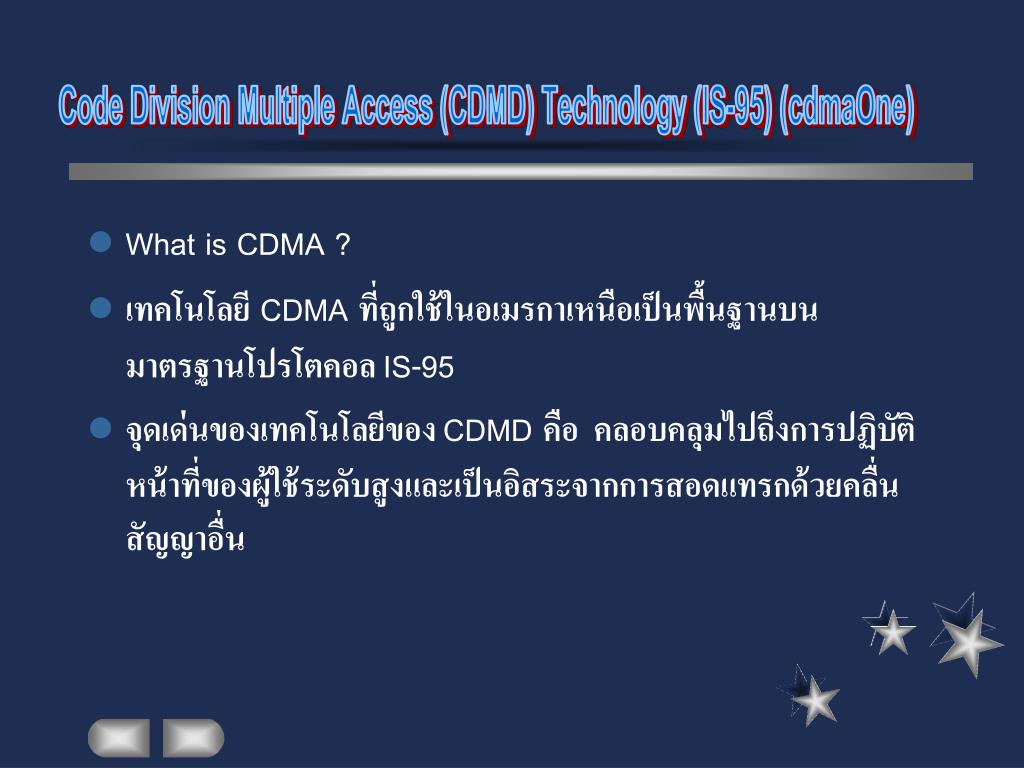 Code Division Multiple Access (CDMD) Technology (IS-95) (cdmaOne)

What is CDMA ?

เทคโนโลยี CDMA ที่ถูกใช้ในอเมรกาเหนือเป็นพื้นฐานบนมาตรฐานโปรโตคอล IS-95

จุดเด่นของเทคโนโลยีของ CDMD คือ คลอบคลุมไปถึงการปฏิบัติหน้าที่ของผู้ใช้ระดับสูงและเป็นอิสระจากการสอดแทรกด้วยคลื่นสัญญาอื่น